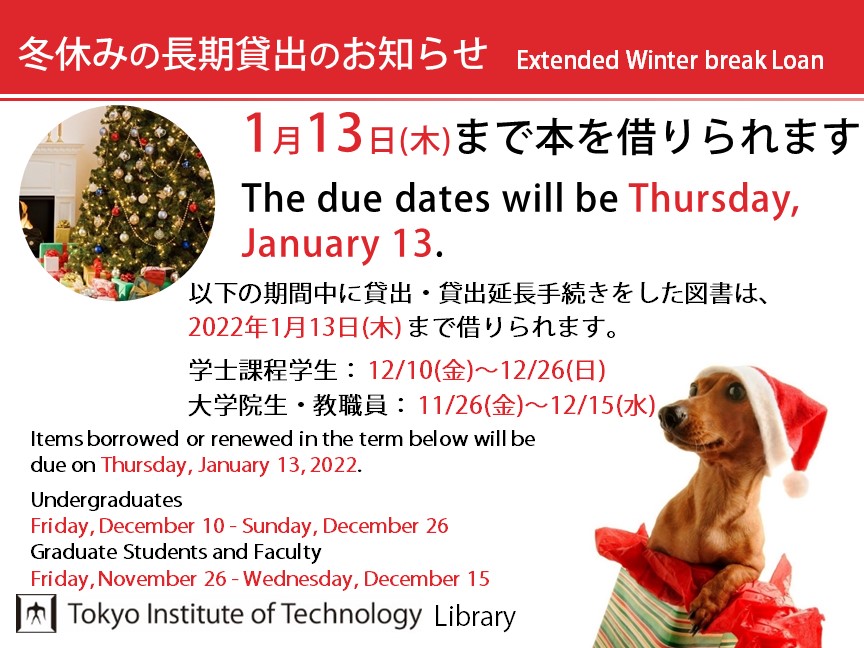 冬休みの長期貸出のお知らせ Extended Winter break Loan

1月13日(木)まで本を借りられます

The due dates will be Thursday, January 13.

以下の期間中に貸出・貸出延長手続きをした図書は、2022年1月13日(木)まで借りられます。

学士課程学生：12/10(金)～12/26(日)
大学院生・教職員：11/26(金)～12/15(水)

Items borrowed or renewed in the term below will be due on Thursday, January 13, 2022.

Undergraduates
Friday, December 10 - Sunday, December 26
Graduate Students and Faculty
Friday, November 26 - Wednesday, December 15

Tokyo Institute of Technology Library